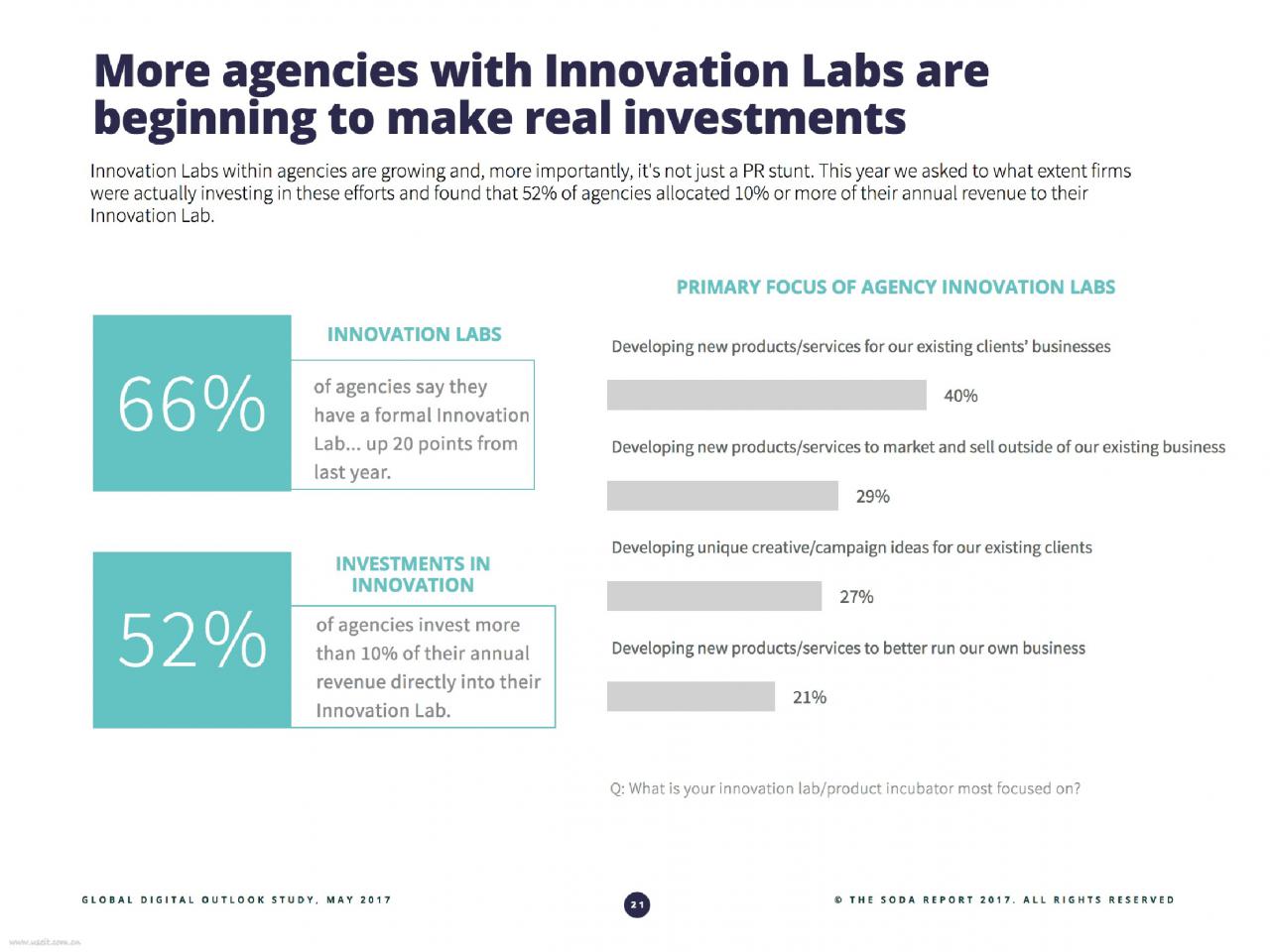 More agencies with Innovation Labs are beginning to make real investments

Innovation Labs within agencies are growing and, more importantly, it's not just a PR stunt. This year we asked to what extent firms were actually investing in these efforts and found that 52% of agencies allocated 10% or more of their annual revenue to their Innovation Lab.

INNOVATION LABS

66%

of agencies say they have a formal Innovation Lab... up 20 points from last year.

INVESTMENTS IN INNOVATION

52%

of agencies invest more than 10% of their annual revenue directly into their Innovation Lab.

PRIMARY FOCUS OF AGENCY INNOVATION LABS

Developing new products/services for our existing clients' businesses

40%

Developing new products/services to market and sell outside of our existing business

29%

Developing unique creative/campaign ideas for our existing clients

27%

Developing new products/services to better run our own business

21%

Q: What is your innovation lab/product incubator most focused on?

GLOBAL DIGITAL OUTLOOK STUDY, MAY 2017

21

© THE SODA REPORT 2017. ALL RIGHTS RESERVED

www.useit.com.cn